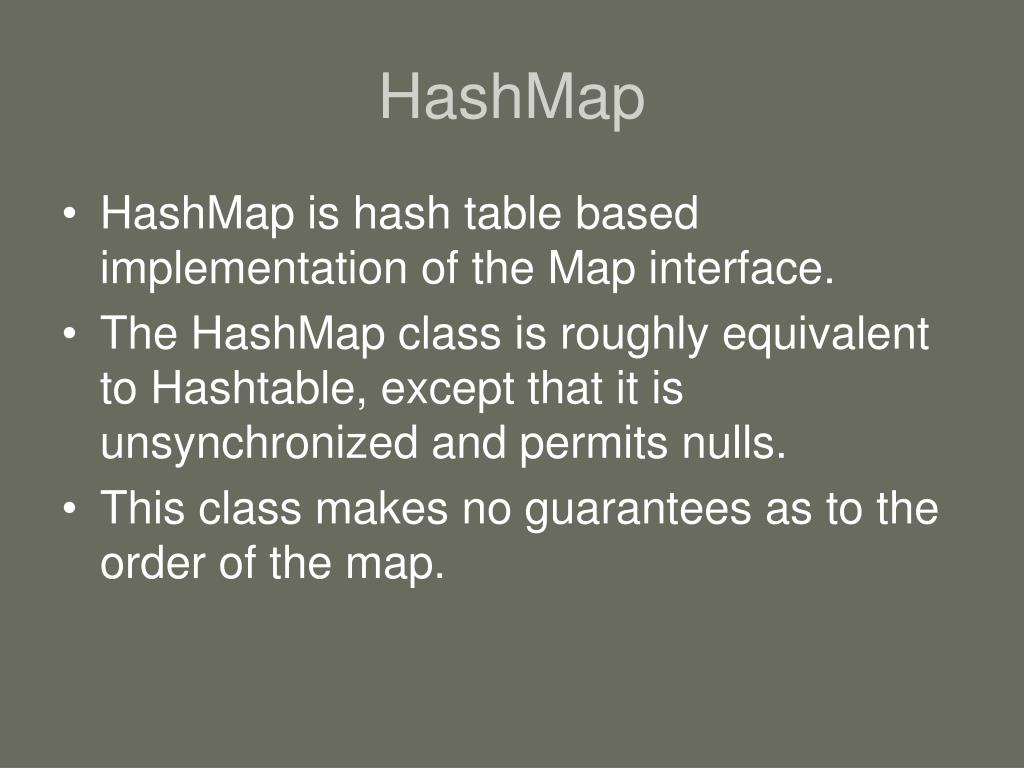 HashMap

• HashMap is hash table based implementation of the Map interface.
• The HashMap class is roughly equivalent to Hashtable, except that it is unsynchronized and permits nulls.
• This class makes no guarantees as to the order of the map.